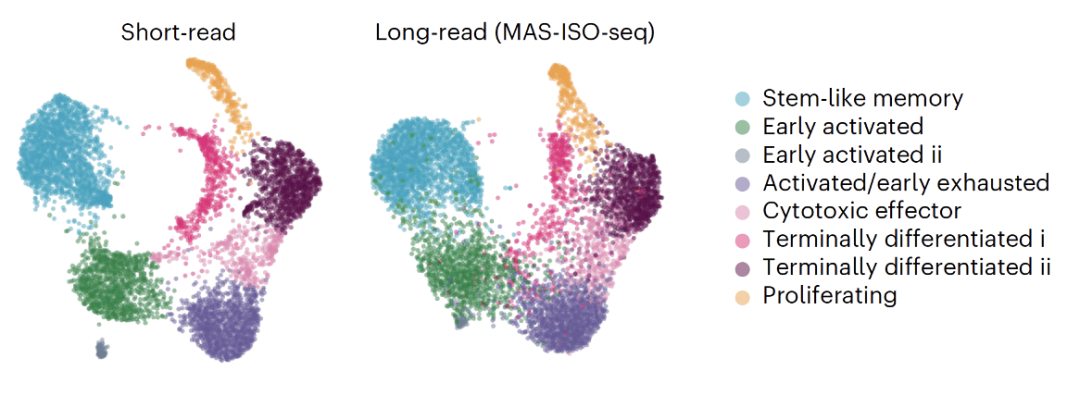 Short-read

Long-read (MAS-ISO-seq)

Stem-like memory
Early activated
Early activated ii
Activated/early exhausted
Cytotoxic effector
Terminally differentiated i
Terminally differentiated ii
Proliferating